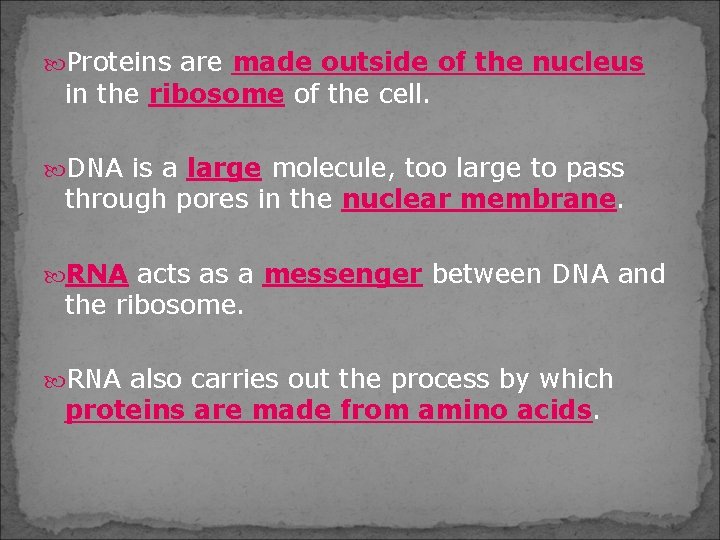 Proteins are made outside of the nucleus in the ribosome of the cell.

DNA is a large molecule, too large to pass through pores in the nuclear membrane.

RNA acts as a messenger between DNA and the ribosome.

RNA also carries out the process by which proteins are made from amino acids.